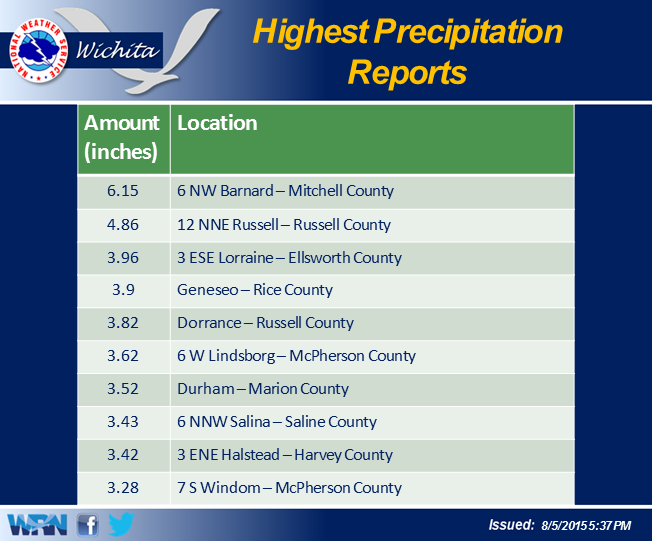 NATIONAL WEATHER SERVICE

Wichita

Highest Precipitation Reports

| Amount (inches) | Location |
|---|---|
| 6.15 | 6 NW Barnard – Mitchell County |
| 4.86 | 12 NNE Russell – Russell County |
| 3.96 | 3 ESE Lorraine – Ellsworth County |
| 3.9 | Geneseo – Rice County |
| 3.82 | Dorrance – Russell County |
| 3.62 | 6 W Lindsborg – McPherson County |
| 3.52 | Durham – Marion County |
| 3.43 | 6 NNW Salina – Saline County |
| 3.42 | 3 ENE Halstead – Harvey County |
| 3.28 | 7 S Windom – McPherson County |

WRN

Issued: 8/5/2015 5:37 PM